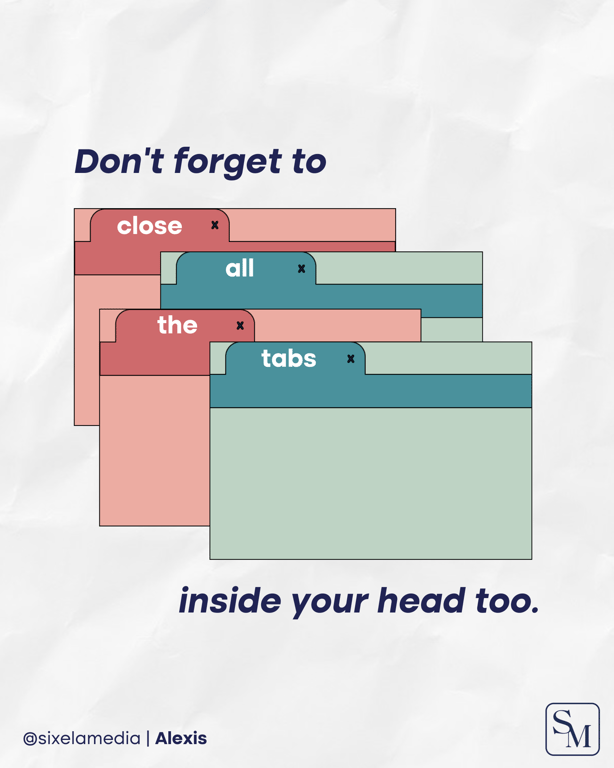 Don't forget to

close ×

all ×

the ×

tabs ×

inside your head too.

@sixelamedia | Alexis

SM